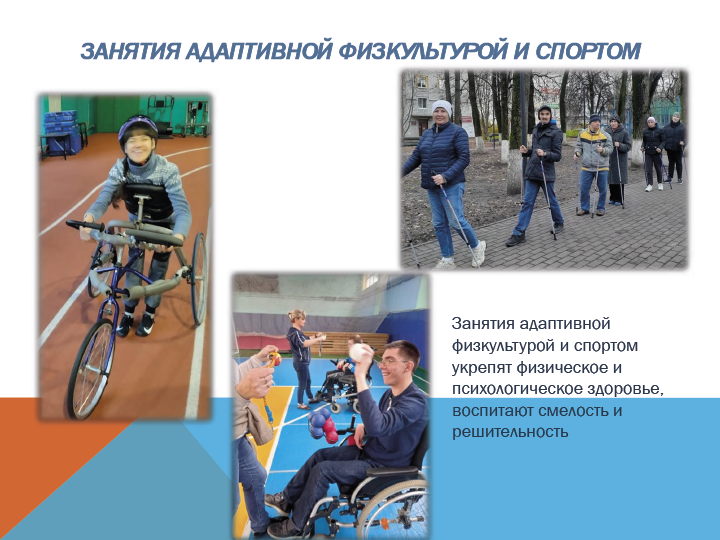 ЗАНЯТИЯ АДАПТИВНОЙ ФИЗКУЛЬТУРОЙ И СПОРТОМ

Занятия адаптивной физкультурой и спортом укрепят физическое и психологическое здоровье, воспитают смелость и решительность